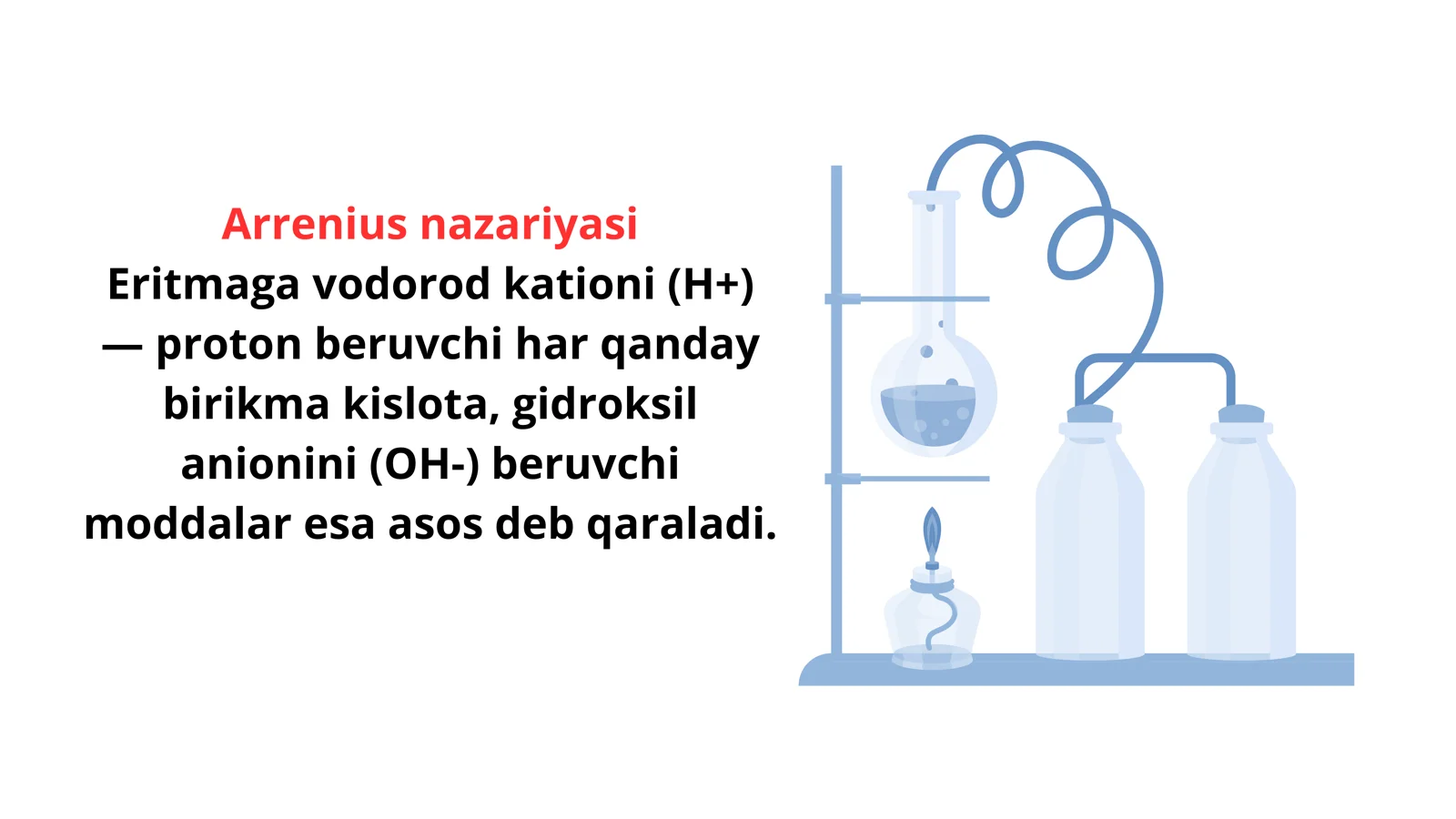 Arrenius nazariyasi
Eritmaga vodorod kationi (H+) — proton beruvchi har qanday birikma kislota, gidroksil anionini (OH-) beruvchi moddalar esa asos deb qaraladi.